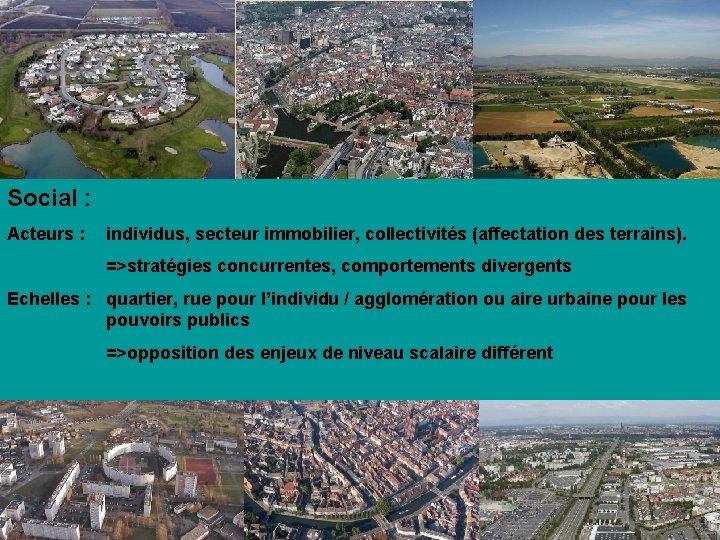 Social :

Acteurs : individus, secteur immobilier, collectivités (affectation des terrains).

=>stratégies concurrentes, comportements divergents

Echelles : quartier, rue pour l’individu / agglomération ou aire urbaine pour les pouvoirs publics

=>opposition des enjeux de niveau scalaire différent